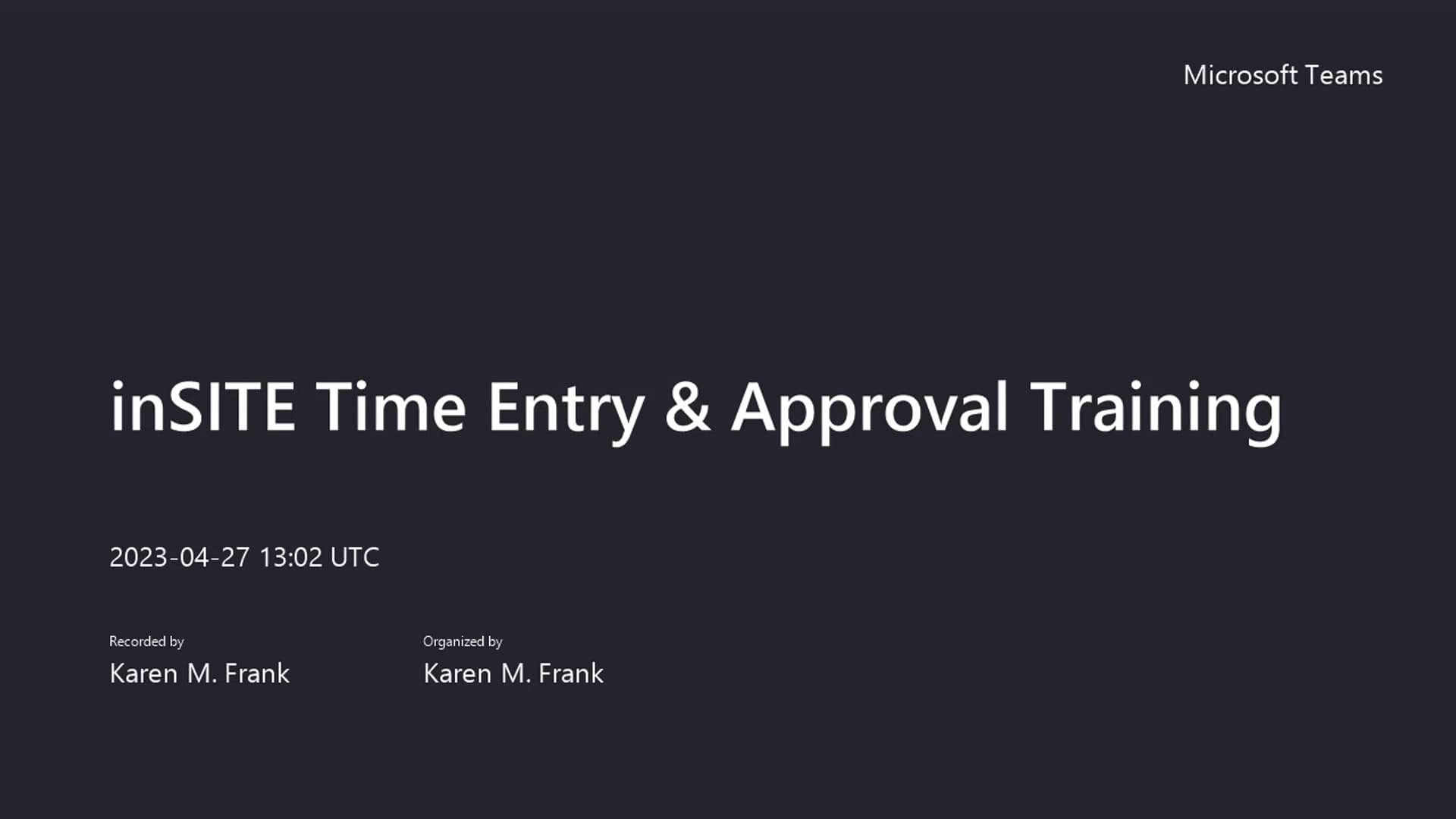 Microsoft Teams

inSITE Time Entry & Approval Training

2023-04-27 13:02 UTC

Recorded by
Karen M. Frank

Organized by
Karen M. Frank